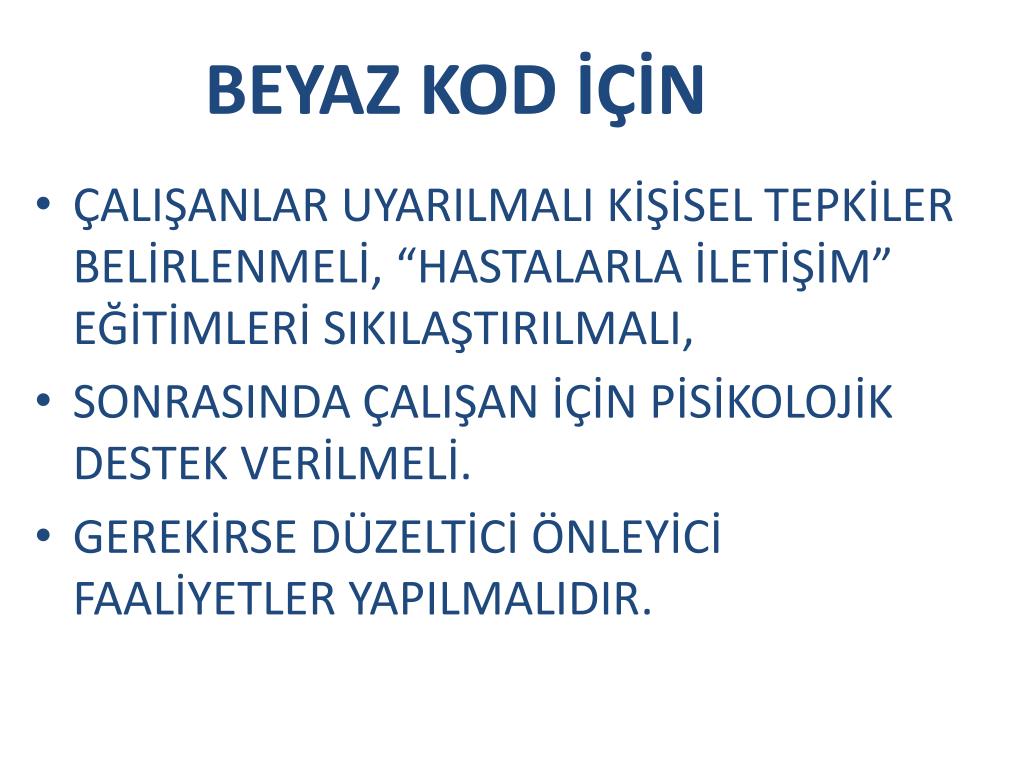 BEYAZ KOD İÇİN

• ÇALIŞANLAR UYARILMALI KİŞİSEL TEPKİLER BELİRLENMELİ, “HASTALARLA İLETİŞİM” EĞİTİMLERİ SIKILAŞTIRILMALI,
• SONRASINDA ÇALIŞAN İÇİN PİSİKOLOJİK DESTEK VERİLMELİ.
• GEREKİRSE DÜZELTİCİ ÖNLEYİCİ FAALİYETLER YAPILMALIDIR.